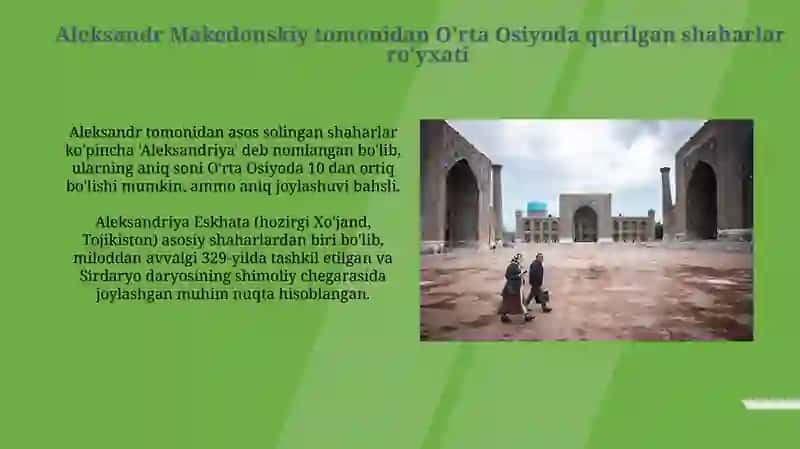 Aleksandr Makedonskiy tomonidan O'rta Osiyoda qurilgan shaharlar ro'yxati

Aleksandr tomonidan asos solingan shaharlar ko'pincha 'Aleksandriya' deb nomlangan bo'lib, ularning aniq soni O'rta Osiyoda 10 dan ortiq bo'lishi mumkin, ammo aniq joylashuvi bahsli.

Aleksandriya Eskhata (hozirgi Xo'jand, Tojikiston) asosiy shaharlardan biri bo'lib, miloddan avvalgi 329-yilda tashkil etilgan va Sirdaryo daryosining shimoliy chegarasida joylashgan muhim nuqta hisoblangan.